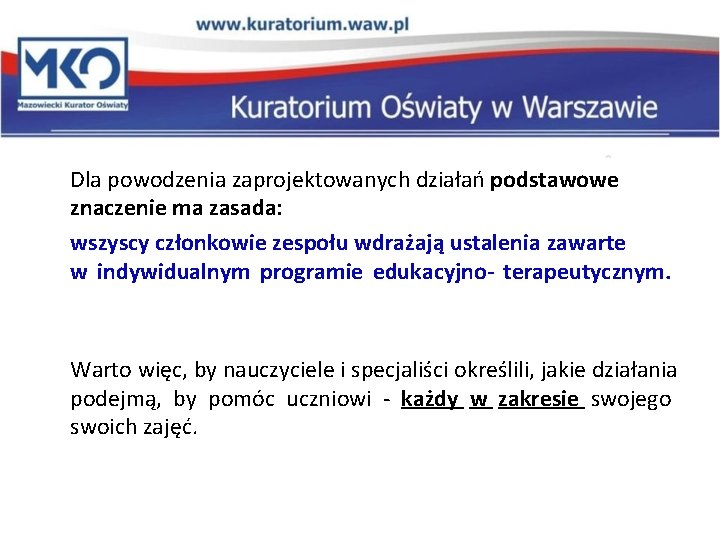 www.kuratorium.waw.pl

MKO
Mazowiecki Kurator Oświaty

Kuratorium Oświaty w Warszawie

Dla powodzenia zaprojektowanych działań podstawowe znaczenie ma zasada:

wszyscy członkowie zespołu wdrażają ustalenia zawarte w indywidualnym programie edukacyjno- terapeutycznym.

Warto więc, by nauczyciele i specjaliści określili, jakie działania podejmą, by pomóc uczniowi - każdy w zakresie swojego swoich zajęć.